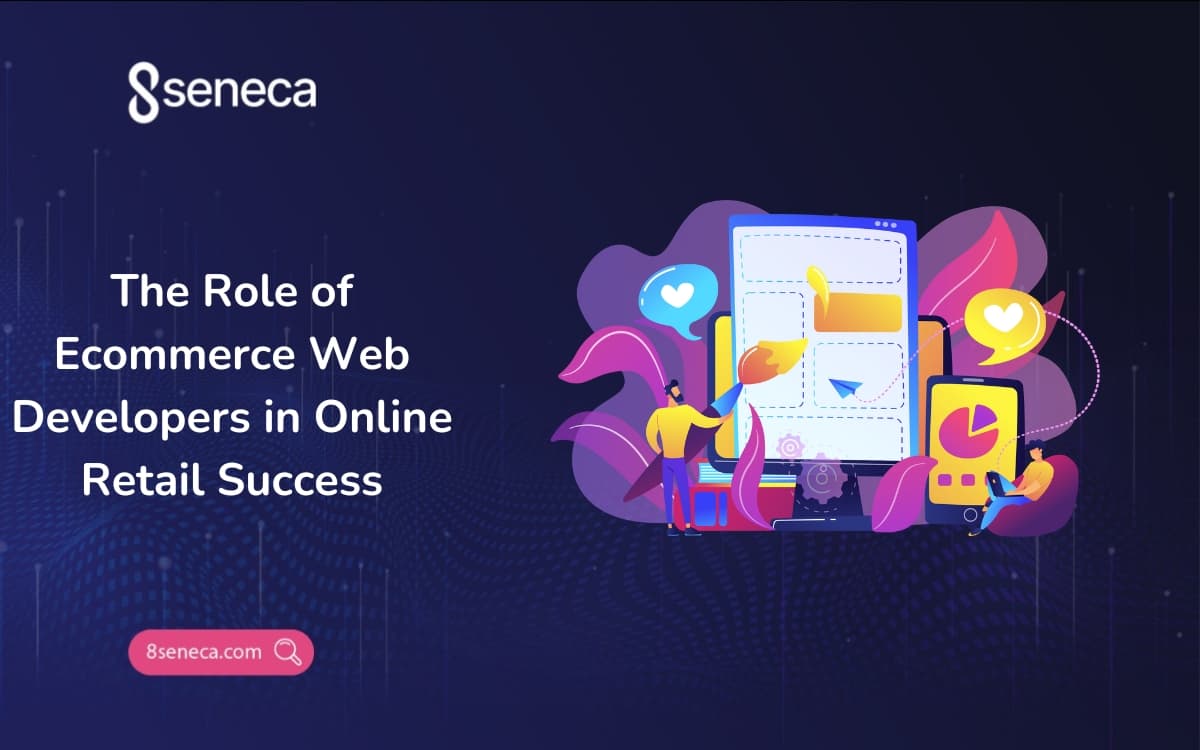 8seneca

The Role of Ecommerce Web Developers in Online Retail Success

8seneca.com